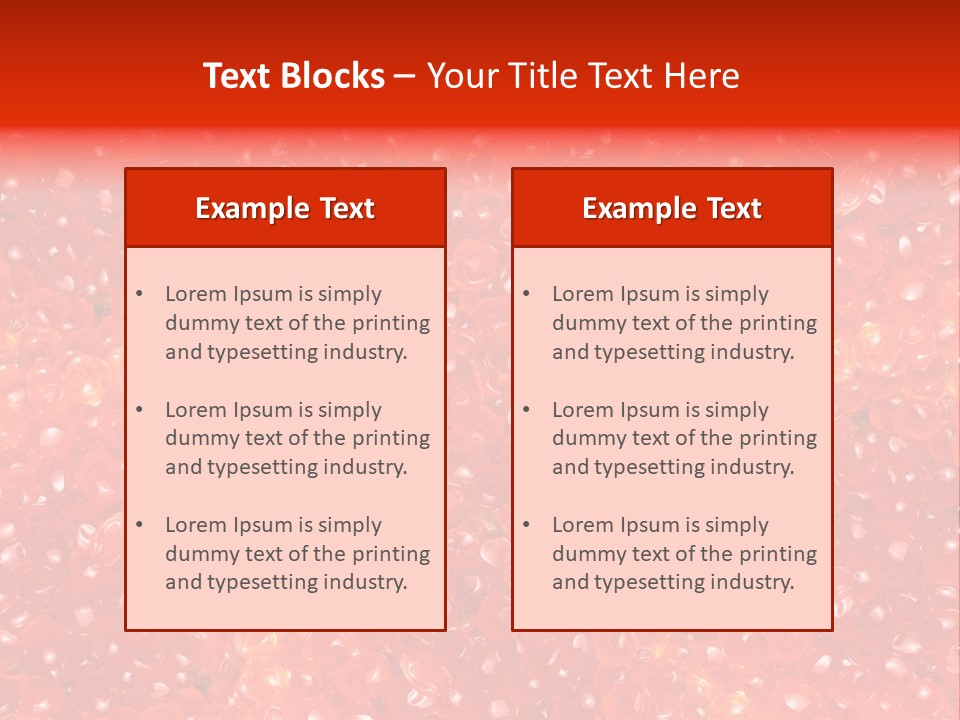 Text Blocks – Your Title Text Here

Example Text

• Lorem Ipsum is simply dummy text of the printing and typesetting industry.

• Lorem Ipsum is simply dummy text of the printing and typesetting industry.

• Lorem Ipsum is simply dummy text of the printing and typesetting industry.

Example Text

• Lorem Ipsum is simply dummy text of the printing and typesetting industry.

• Lorem Ipsum is simply dummy text of the printing and typesetting industry.

• Lorem Ipsum is simply dummy text of the printing and typesetting industry.